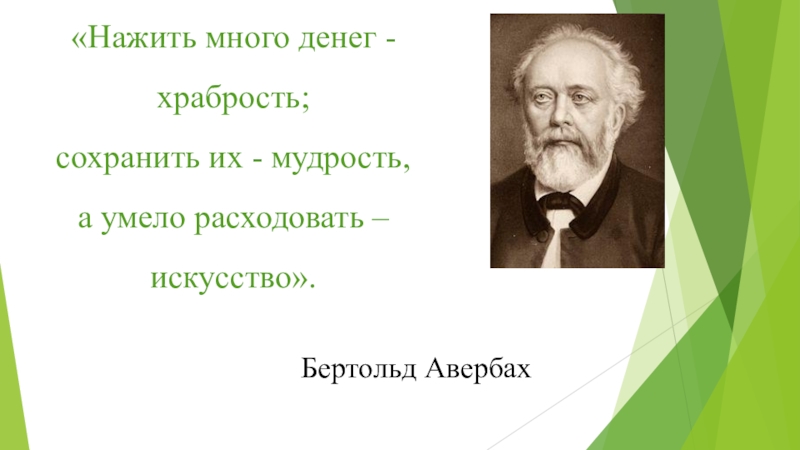 «Нажить много денег - храбрость;
сохранить их - мудрость,
а умело расходовать – искусство».

Бертольд Авербах